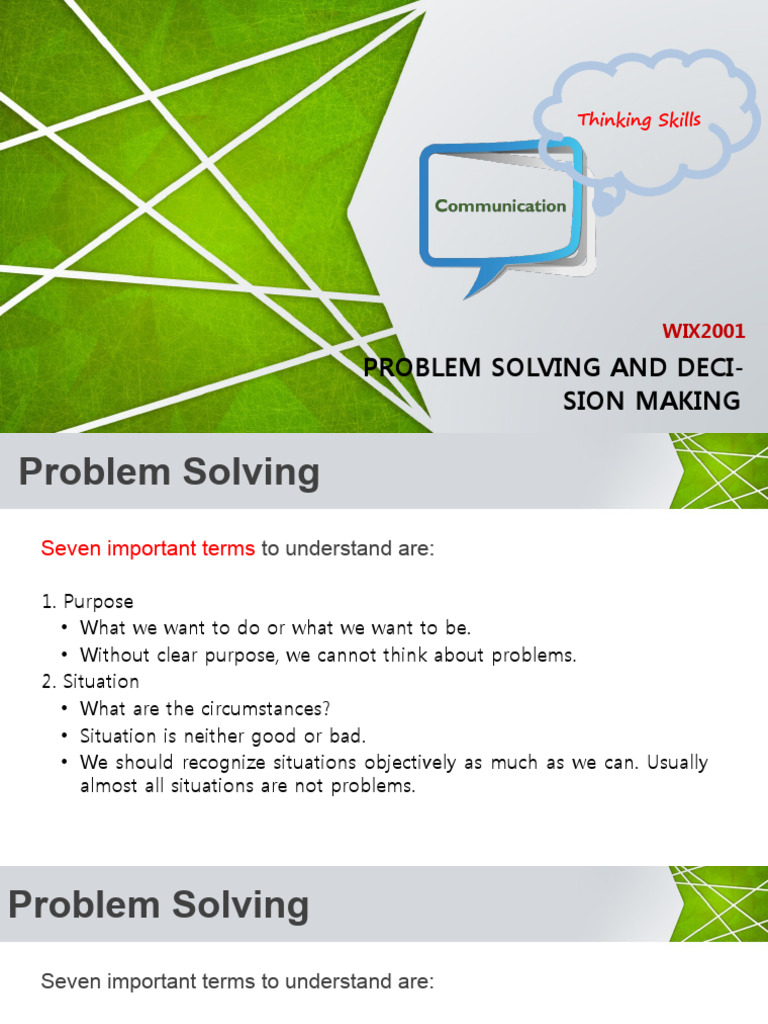 Thinking Skills

Communication

WIX2001

PROBLEM SOLVING AND DECISION MAKING

Problem Solving

Seven important terms to understand are:

1. Purpose
• What we want to do or what we want to be.
• Without clear purpose, we cannot think about problems.
2. Situation
• What are the circumstances?
• Situation is neither good or bad.
• We should recognize situations objectively as much as we can. Usually almost all situations are not problems.

Problem Solving

Seven important terms to understand are: